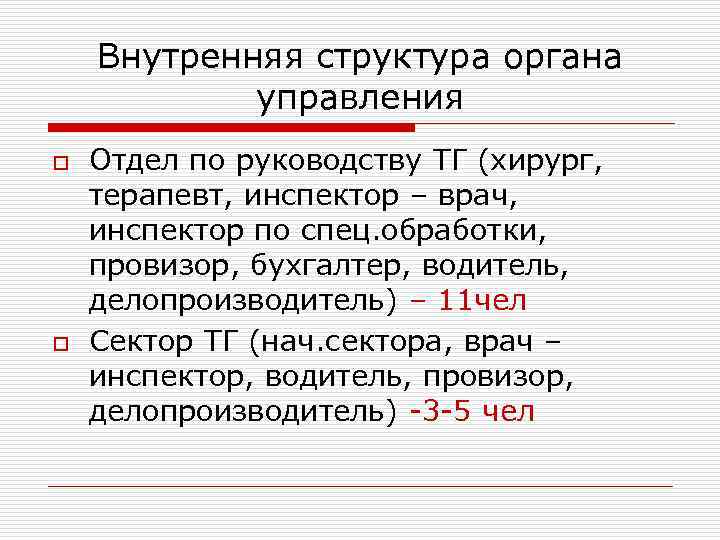 Внутренняя структура органа управления

Отдел по руководству ТГ (хирург, терапевт, инспектор – врач, инспектор по спец.обработки, провизор, бухгалтер, водитель, делопроизводитель) – 11чел

Сектор ТГ (нач.сектора, врач – инспектор, водитель, провизор, делопроизводитель) -3-5 чел